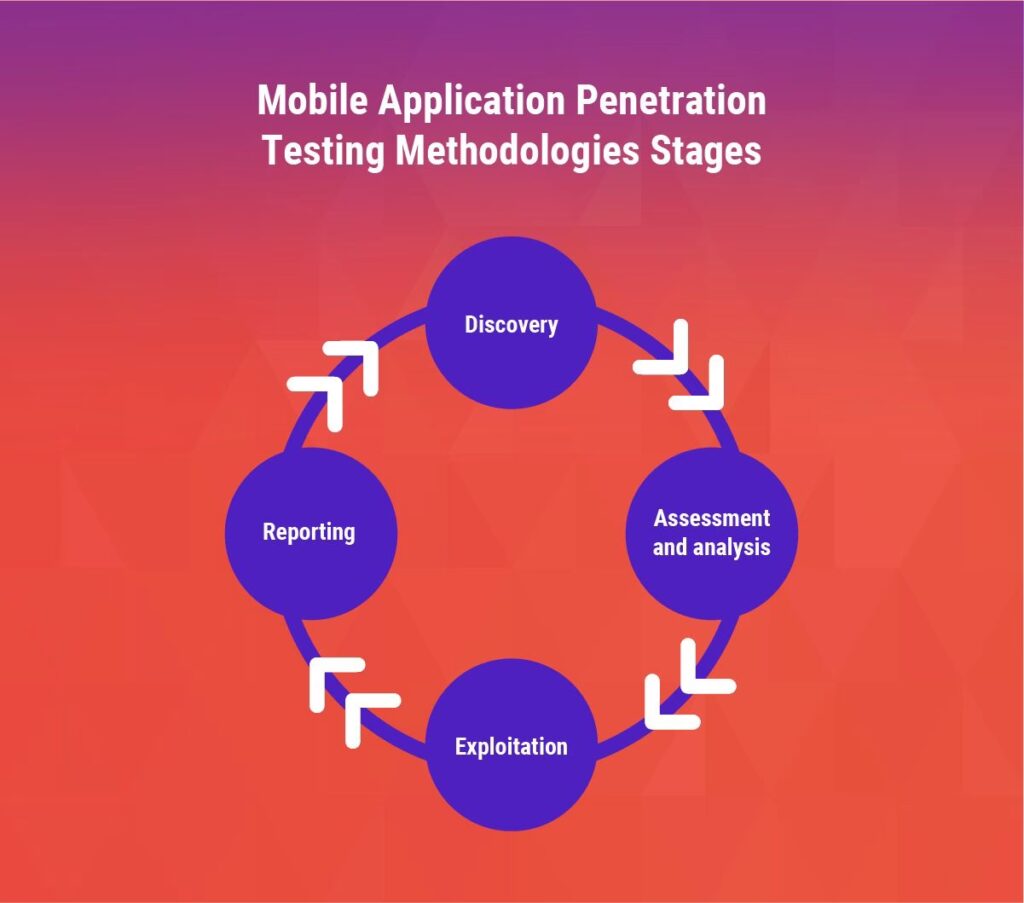 Mobile Application Penetration Testing Methodologies Stages

Discovery

Assessment and analysis

Exploitation

Reporting